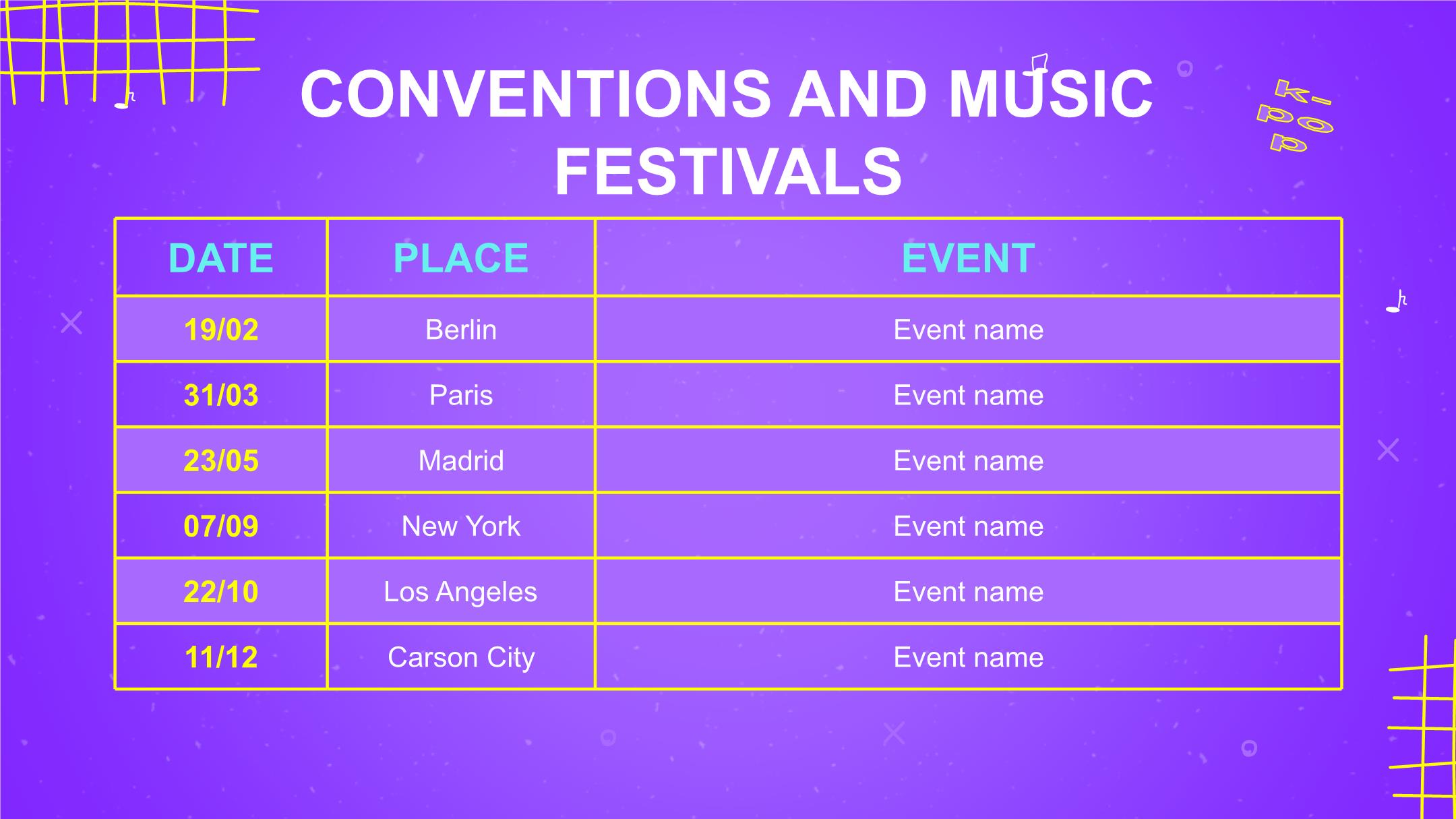 CONVENTIONS AND MUSIC FESTIVALS

k-pop

| DATE | PLACE | EVENT |
|---|---|---|
| 19/02 | Berlin | Event name |
| 31/03 | Paris | Event name |
| 23/05 | Madrid | Event name |
| 07/09 | New York | Event name |
| 22/10 | Los Angeles | Event name |
| 11/12 | Carson City | Event name |